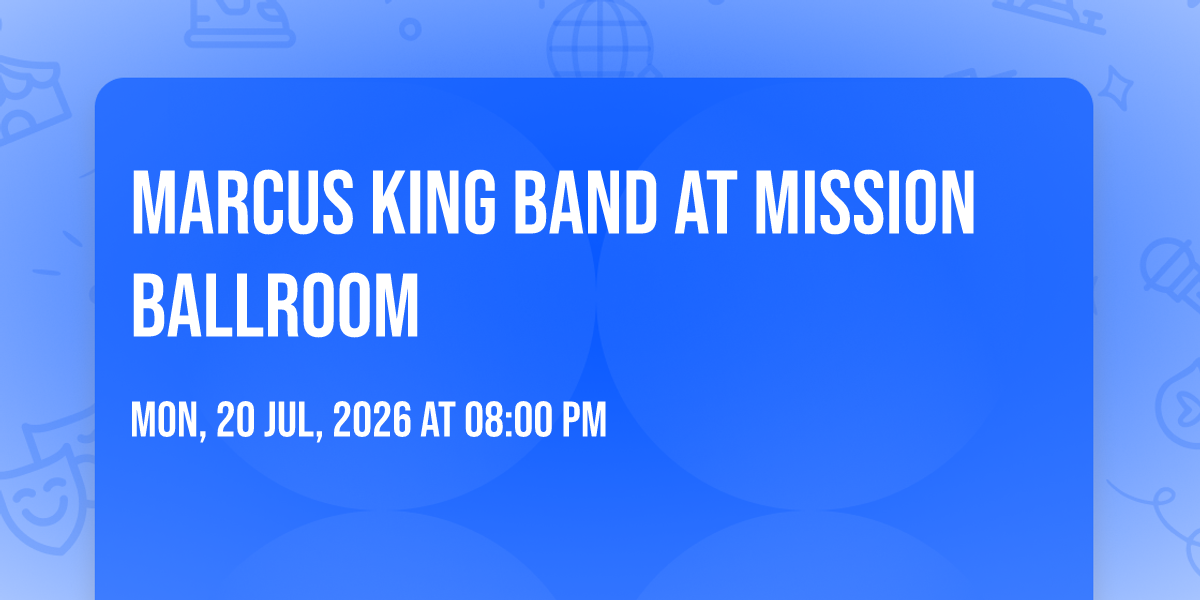 MARCUS KING BAND AT MISSION BALLROOM

MON, 20 JUL, 2026 AT 08:00 PM